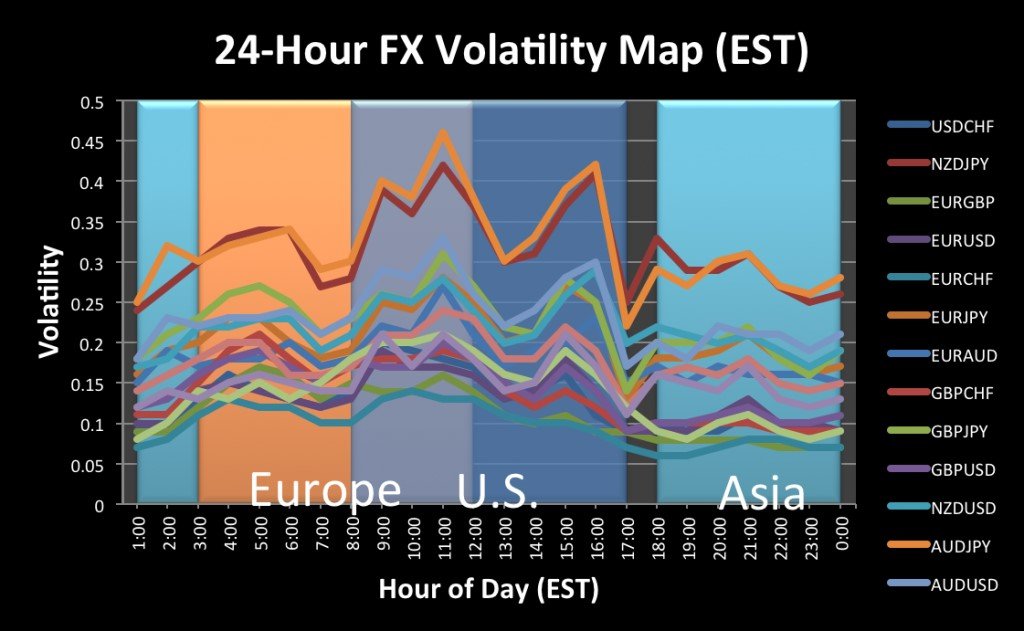 24-Hour FX Volatility Map (EST)

Volatility

0.5
0.45
0.4
0.35
0.3
0.25
0.2
0.15
0.1
0.05
0

Europe
U.S.
Asia

1:00
2:00
3:00
4:00
5:00
6:00
7:00
8:00
9:00
10:00
11:00
12:00
13:00
14:00
15:00
16:00
17:00
18:00
19:00
20:00
21:00
22:00
23:00
0:00

Hour of Day (EST)

USDCHF
NZDJPY
EURGBP
EURUSD
EURCHF
EURJPY
EURAUD
GBPCHF
GBPJPY
GBPUSD
NZDUSD
AUDJPY
AUDUSD